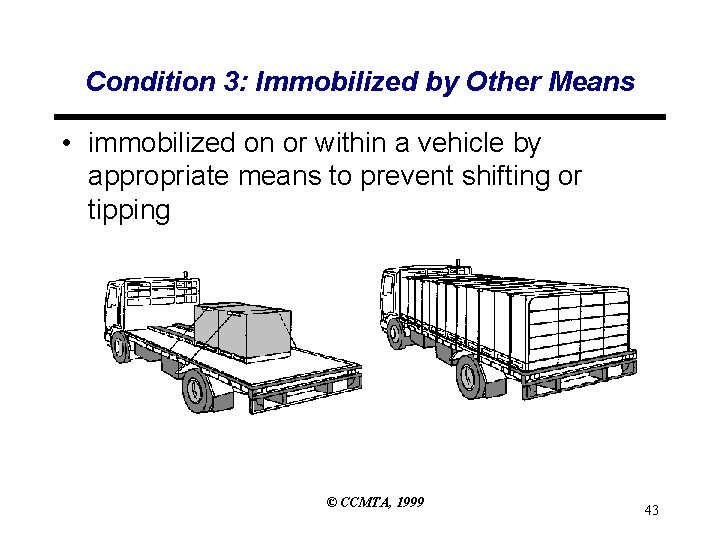 Condition 3: Immobilized by Other Means

• immobilized on or within a vehicle by appropriate means to prevent shifting or tipping

© CCMTA, 1999

43